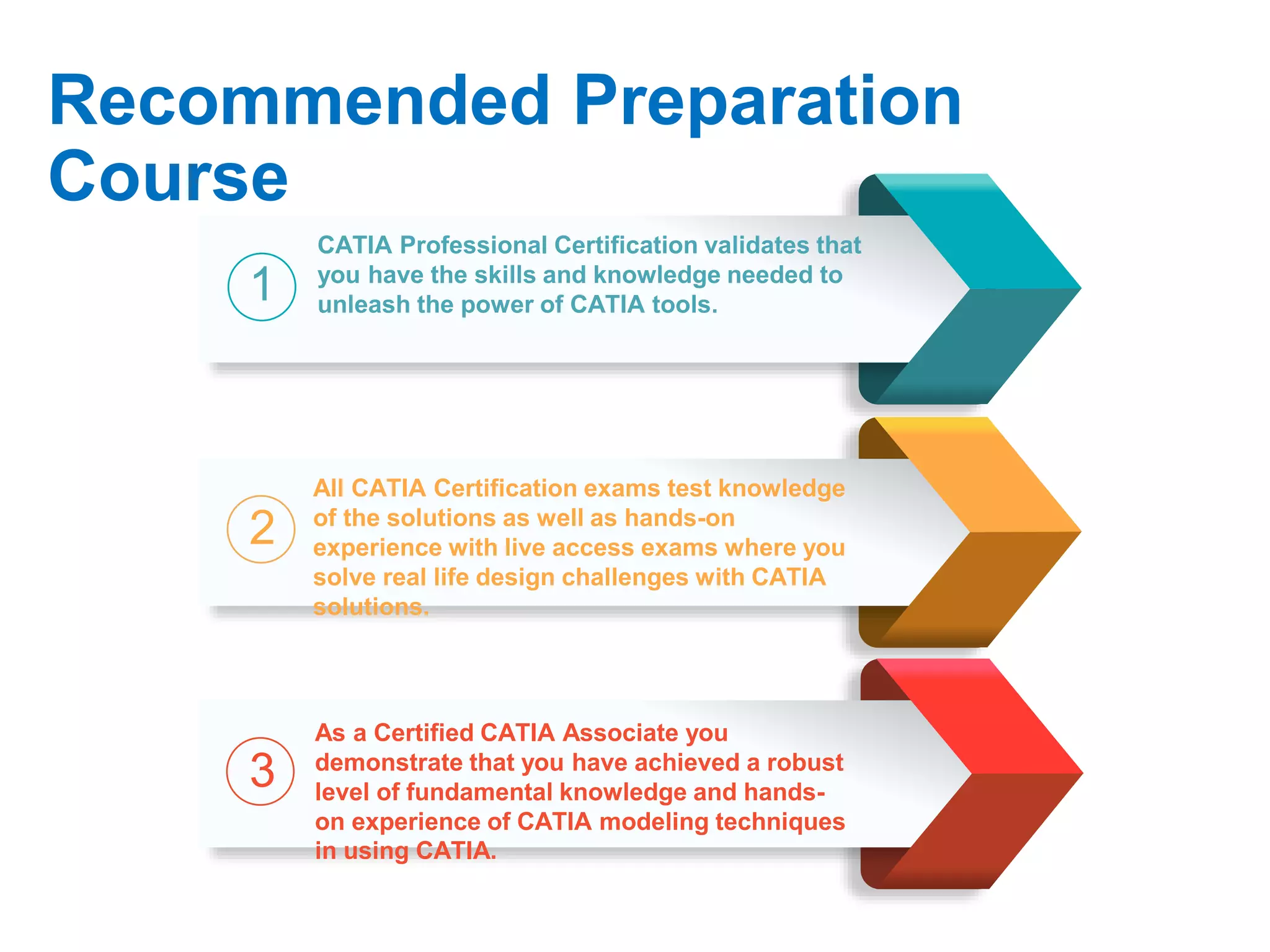 Recommended Preparation Course

1

CATIA Professional Certification validates that you have the skills and knowledge needed to unleash the power of CATIA tools.

2

All CATIA Certification exams test knowledge of the solutions as well as hands-on experience with live access exams where you solve real life design challenges with CATIA solutions.

3

As a Certified CATIA Associate you demonstrate that you have achieved a robust level of fundamental knowledge and hands-on experience of CATIA modeling techniques in using CATIA.